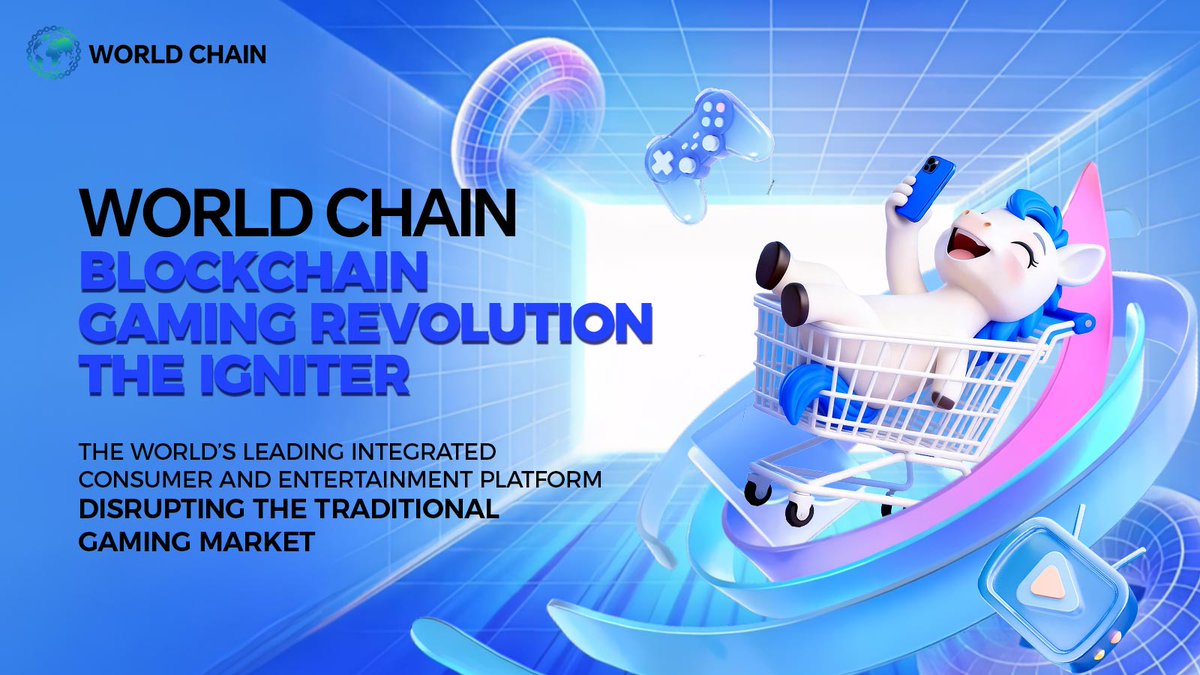 WORLD CHAIN

WORLD CHAIN
BLOCKCHAIN
GAMING REVOLUTION
THE IGNITER

THE WORLD'S LEADING INTEGRATED CONSUMER AND ENTERTAINMENT PLATFORM
DISRUPTING THE TRADITIONAL GAMING MARKET